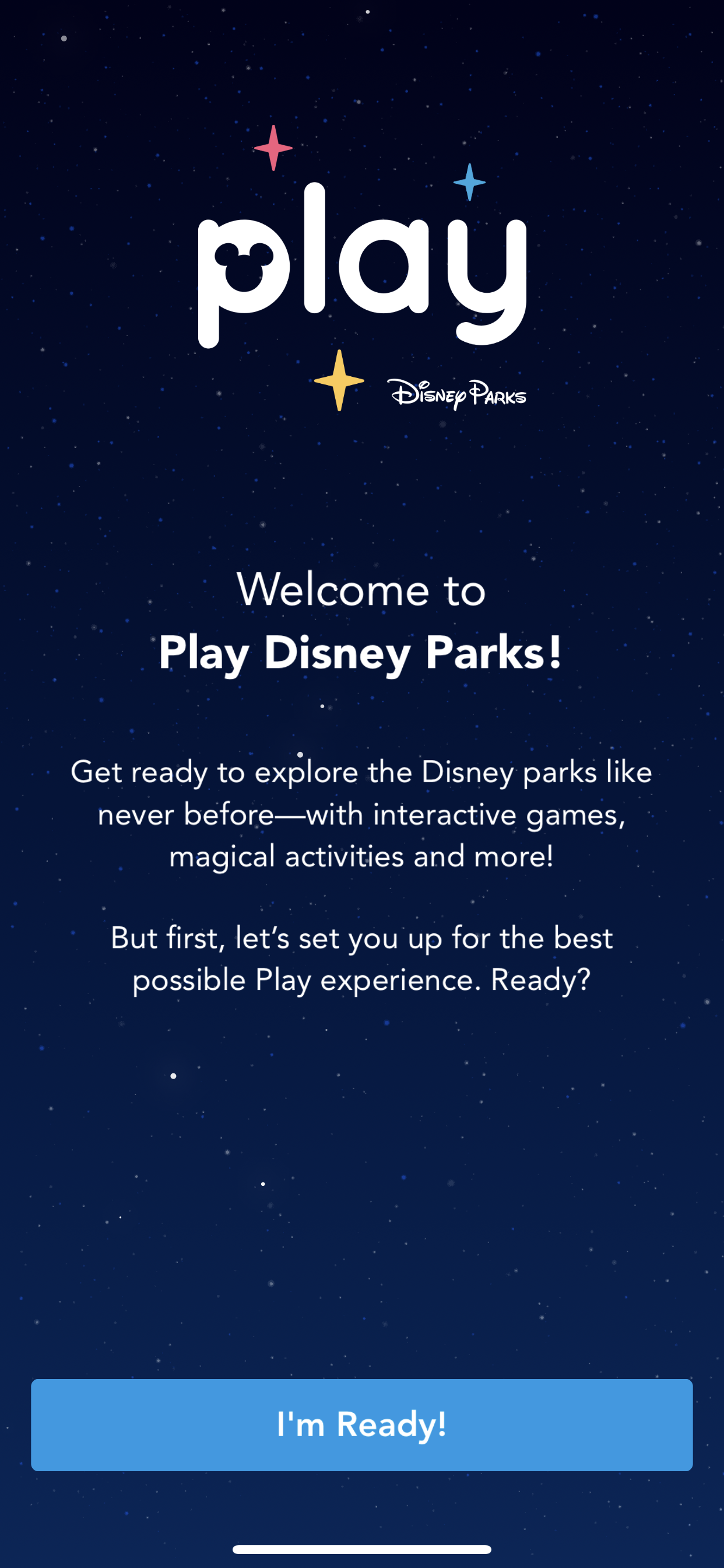 play

Disney Parks

Welcome to
Play Disney Parks!

Get ready to explore the Disney parks like never before—with interactive games, magical activities and more!

But first, let's set you up for the best possible Play experience. Ready?

I'm Ready!